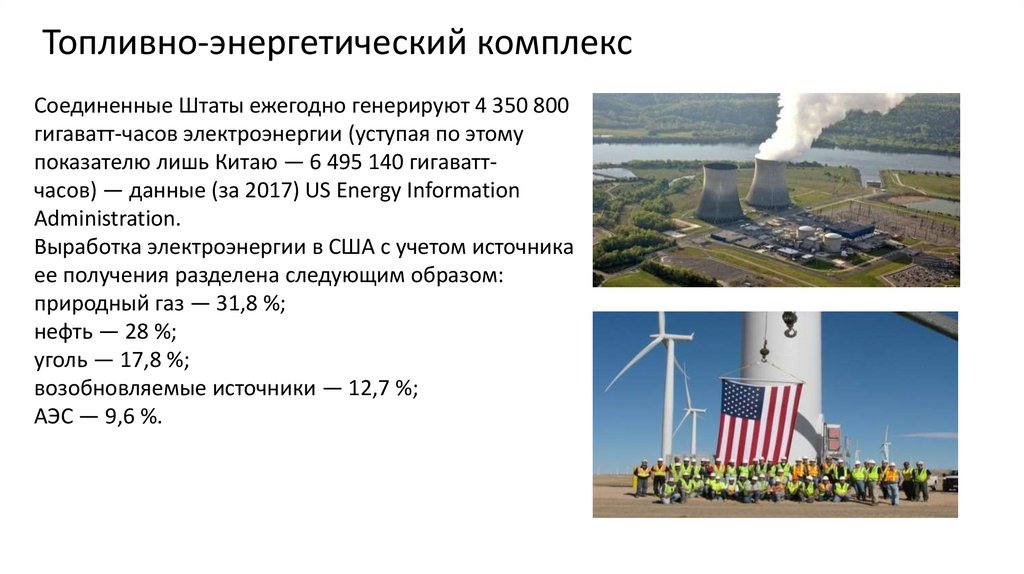 Топливно-энергетический комплекс

Соединенные Штаты ежегодно генерируют 4 350 800 гигаватт-часов электроэнергии (уступая по этому показателю лишь Китаю — 6 495 140 гигаватт-часов) — данные (за 2017) US Energy Information Administration.
Выработка электроэнергии в США с учетом источника ее получения разделена следующим образом:
природный газ — 31,8 %;
нефть — 28 %;
уголь — 17,8 %;
возобновляемые источники — 12,7 %;
АЭС — 9,6 %.